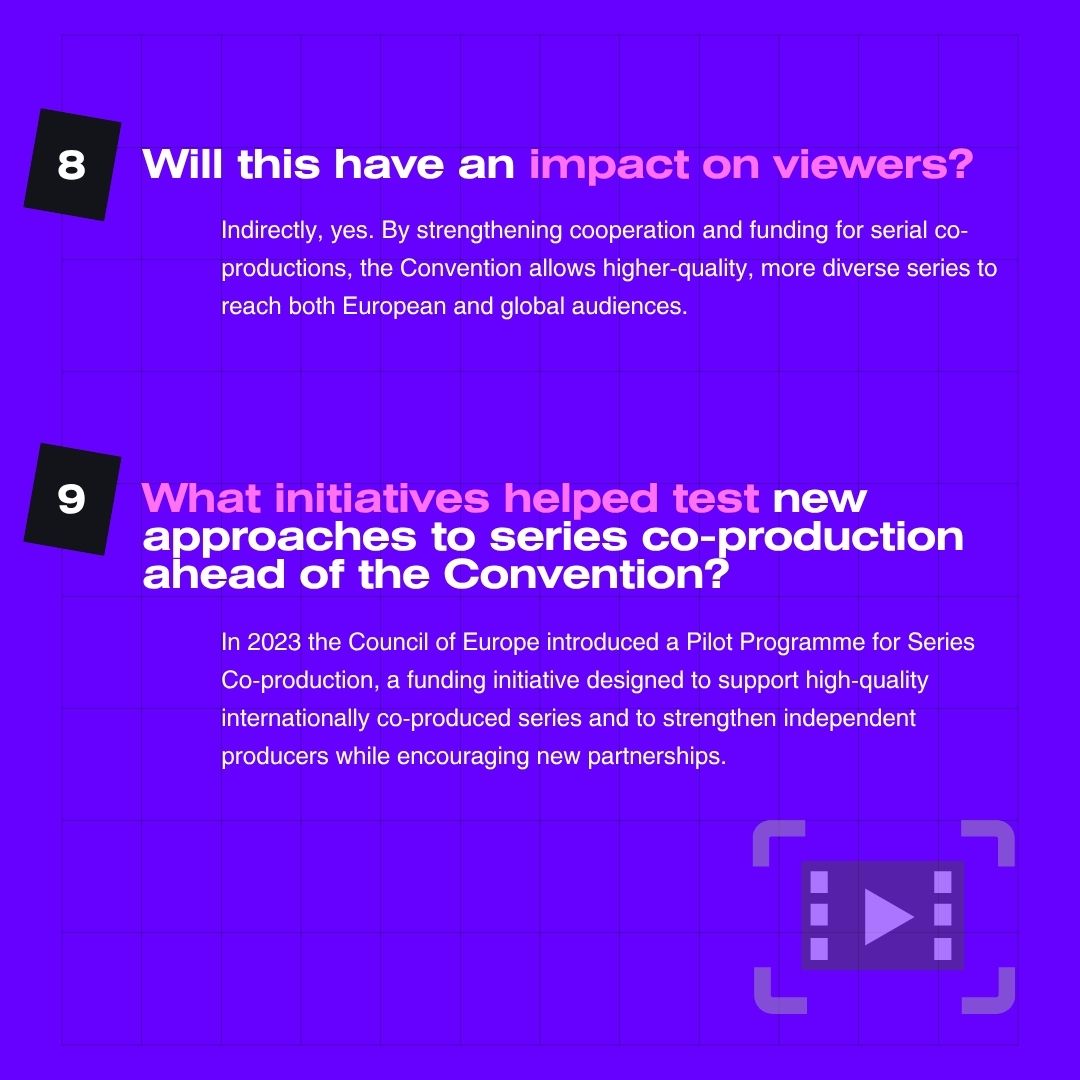 8

Will this have an impact on viewers?

Indirectly, yes. By strengthening cooperation and funding for serial co-productions, the Convention allows higher-quality, more diverse series to reach both European and global audiences.

9

What initiatives helped test new approaches to series co-production ahead of the Convention?

In 2023 the Council of Europe introduced a Pilot Programme for Series Co-production, a funding initiative designed to support high-quality internationally co-produced series and to strengthen independent producers while encouraging new partnerships.